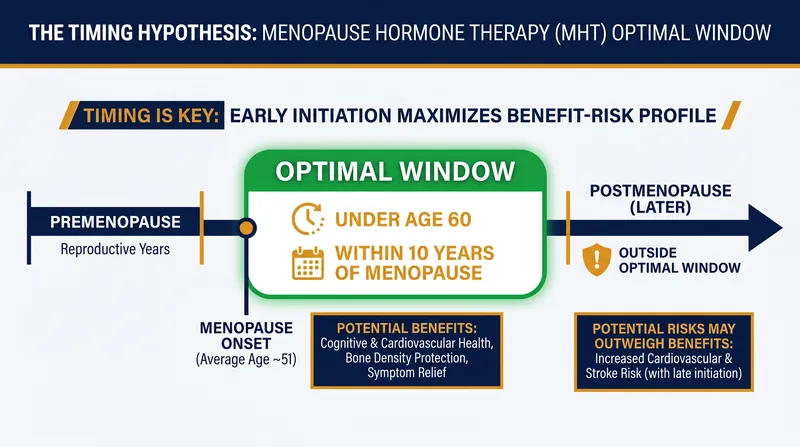 THE TIMING HYPOTHESIS: MENOPAUSE HORMONE THERAPY (MHT) OPTIMAL WINDOW

TIMING IS KEY: EARLY INITIATION MAXIMIZES BENEFIT-RISK PROFILE

PREMENOPAUSE
Reproductive Years

OPTIMAL WINDOW
UNDER AGE 60
WITHIN 10 YEARS OF MENOPAUSE

POSTMENOPAUSE (LATER)

OUTSIDE OPTIMAL WINDOW

MENOPAUSE ONSET
(Average Age ~51)

POTENTIAL BENEFITS:
Cognitive & Cardiovascular Health, Bone Density Protection, Symptom Relief

POTENTIAL RISKS MAY OUTWEIGH BENEFITS:
Increased Cardiovascular & Stroke Risk (with late initiation)